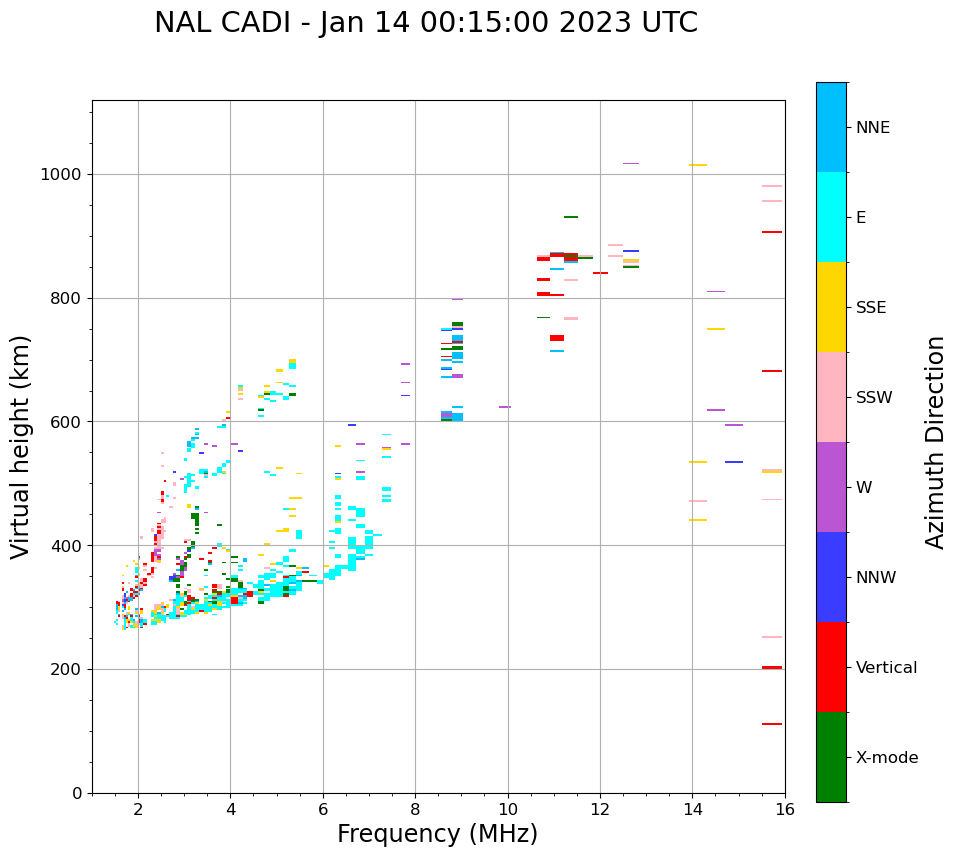 NAL CADI - Jan 14 00:15:00 2023 UTC

Virtual height (km)

1000
800
600
400
200
0

2
4
6
8
10
12
14
16

Frequency (MHz)

NNE
E
SSE
SSW
W
NNW
Vertical
X-mode

Azimuth Direction